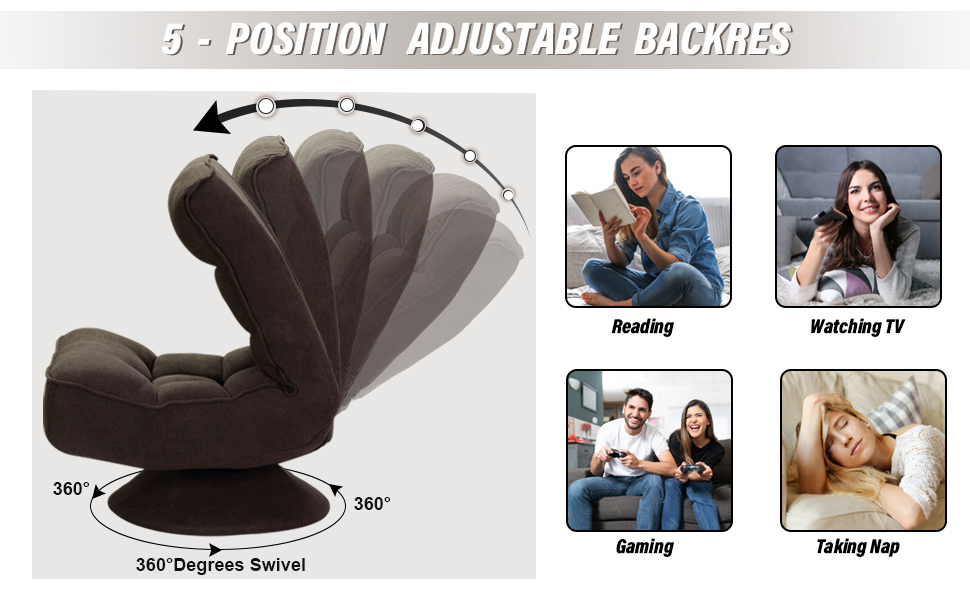 5 - POSITION ADJUSTABLE BACKRES

360°

360°

360°Degrees Swivel

Reading

Watching TV

Gaming

Taking Nap